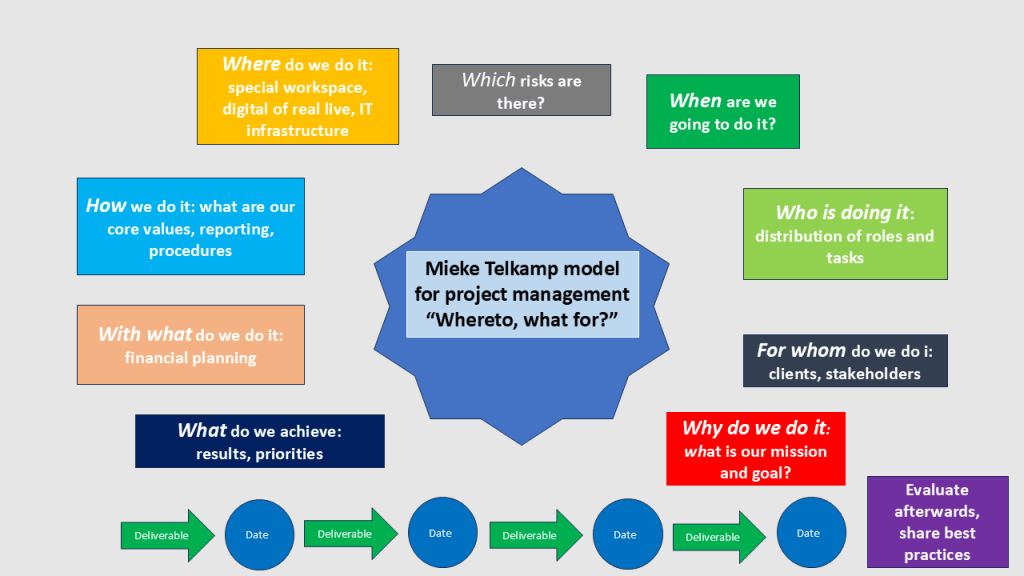 Where do we do it: special workspace, digital of real live, IT infrastructure

Which risks are there?

When are we going to do it?

How we do it: what are our core values, reporting, procedures

Who is doing it: distribution of roles and tasks

Mieke Telkamp model for project management "Whereto, what for?"

With what do we do it: financial planning

For whom do we do i: clients, stakeholders

What do we achieve: results, priorities

Why do we do it: what is our mission and goal?

Deliverable

Date

Deliverable

Date

Deliverable

Date

Deliverable

Date

Evaluate afterwards, share best practices